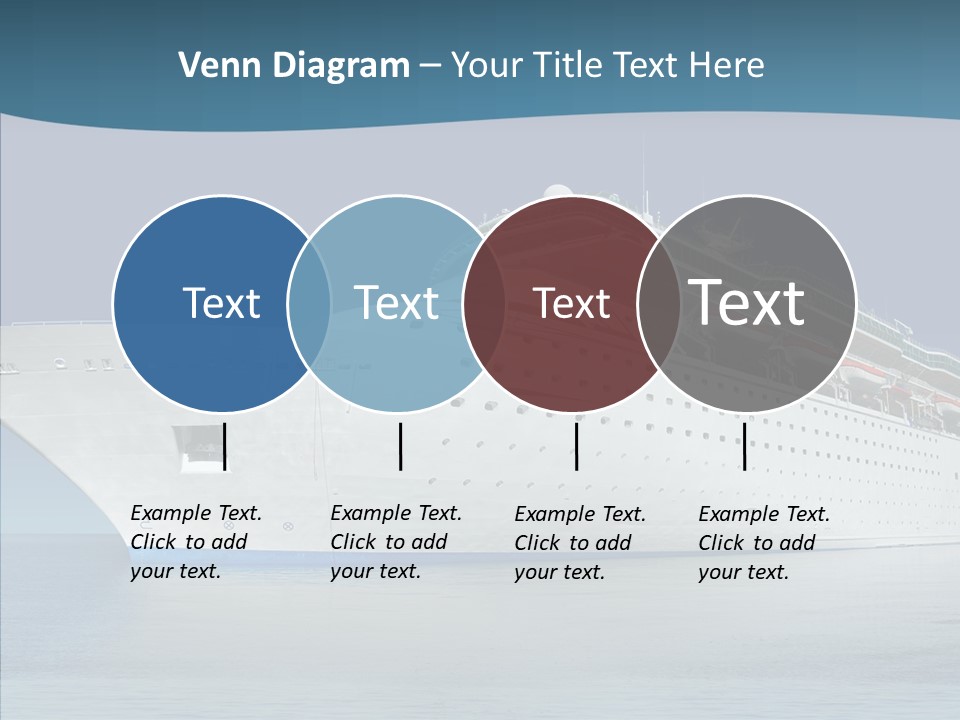 Venn Diagram – Your Title Text Here

Text

Text

Text

Text

Example Text. Click to add your text.

Example Text. Click to add your text.

Example Text. Click to add your text.

Example Text. Click to add your text.